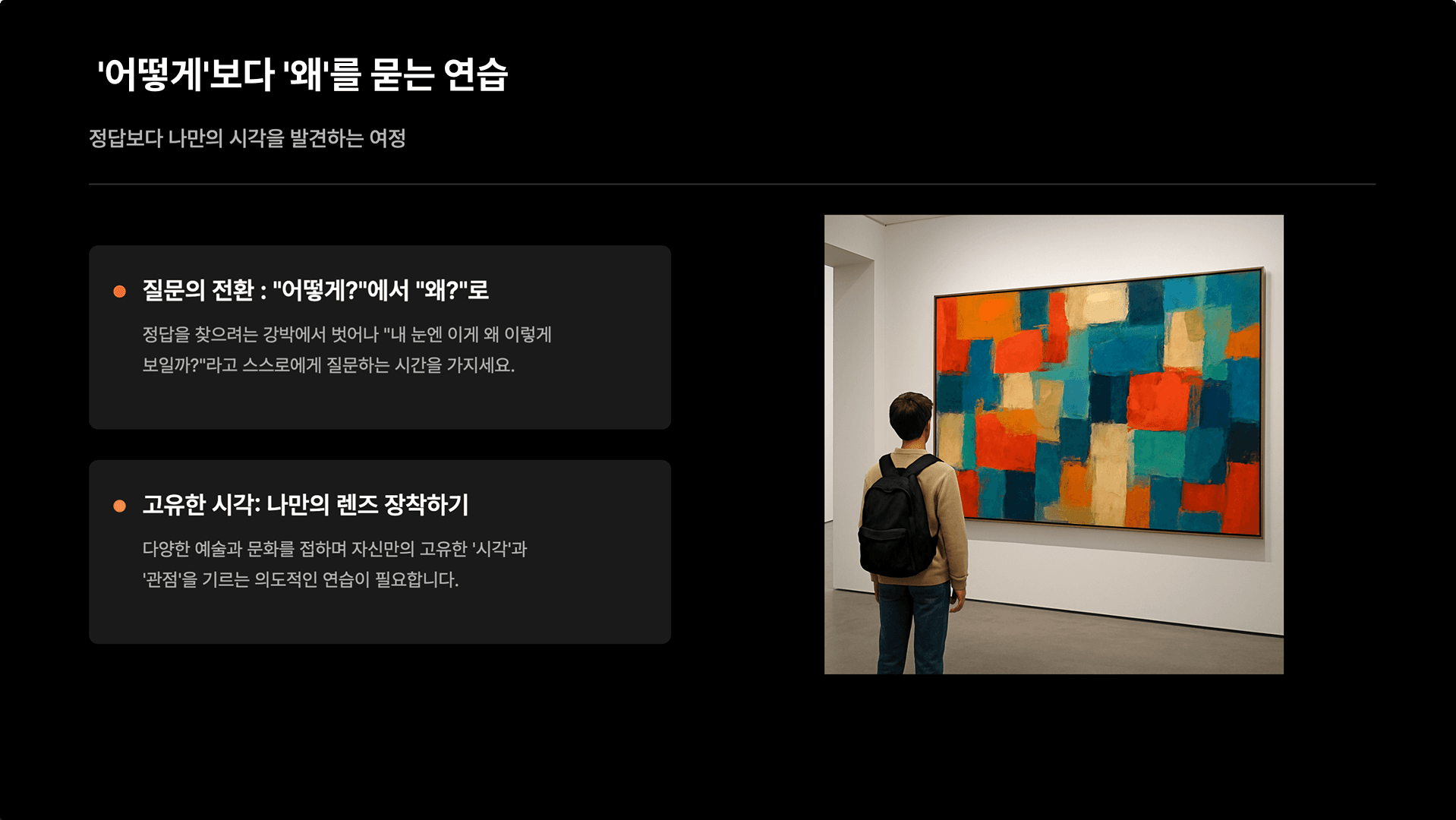 '어떻게'보다 '왜'를 묻는 연습

정답보다 나만의 시각을 발견하는 여정

질문의 전환 : "어떻게?"에서 "왜?"로

정답을 찾으려는 강박에서 벗어나 "내 눈엔 이게 왜 이렇게 보일까?"라고 스스로에게 질문하는 시간을 가지세요.

고유한 시각: 나만의 렌즈 장착하기

다양한 예술과 문화를 접하며 자신만의 고유한 '시각'과 '관점'을 기르는 의도적인 연습이 필요합니다.